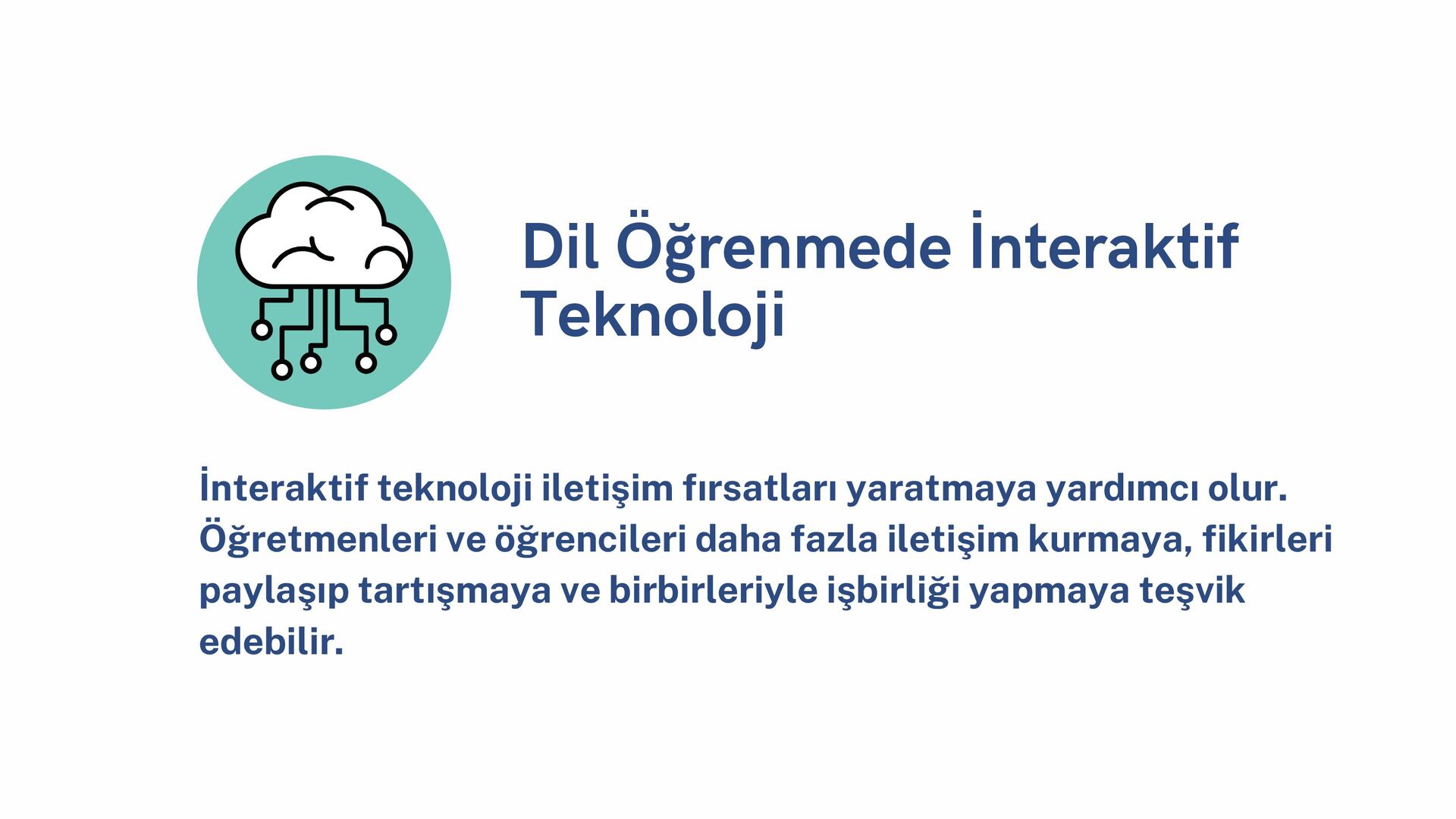 Dil Öğrenmede İnteraktif Teknoloji

İnteraktif teknoloji iletişim fırsatları yaratmaya yardımcı olur. Öğretmenleri ve öğrencileri daha fazla iletişim kurmaya, fikirleri paylaşıp tartışmaya ve birbirleriyle işbirliği yapmaya teşvik edebilir.